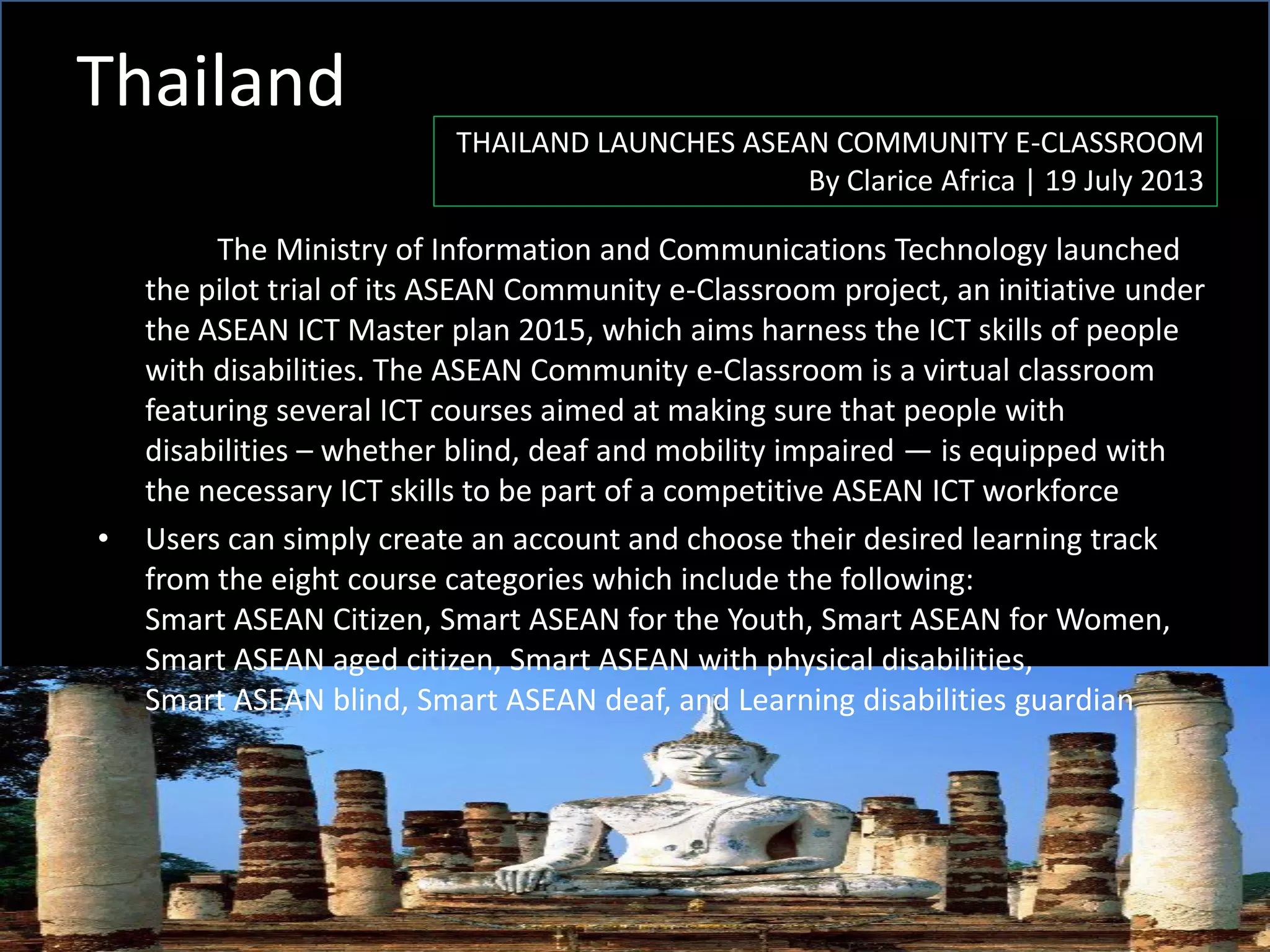 Thailand

THAILAND LAUNCHES ASEAN COMMUNITY E-CLASSROOM
By Clarice Africa | 19 July 2013

The Ministry of Information and Communications Technology launched the pilot trial of its ASEAN Community e-Classroom project, an initiative under the ASEAN ICT Master plan 2015, which aims harness the ICT skills of people with disabilities. The ASEAN Community e-Classroom is a virtual classroom featuring several ICT courses aimed at making sure that people with disabilities – whether blind, deaf and mobility impaired — is equipped with the necessary ICT skills to be part of a competitive ASEAN ICT workforce

• Users can simply create an account and choose their desired learning track from the eight course categories which include the following:
Smart ASEAN Citizen, Smart ASEAN for the Youth, Smart ASEAN for Women, Smart ASEAN aged citizen, Smart ASEAN with physical disabilities, Smart ASEAN blind, Smart ASEAN deaf, and Learning disabilities guardian